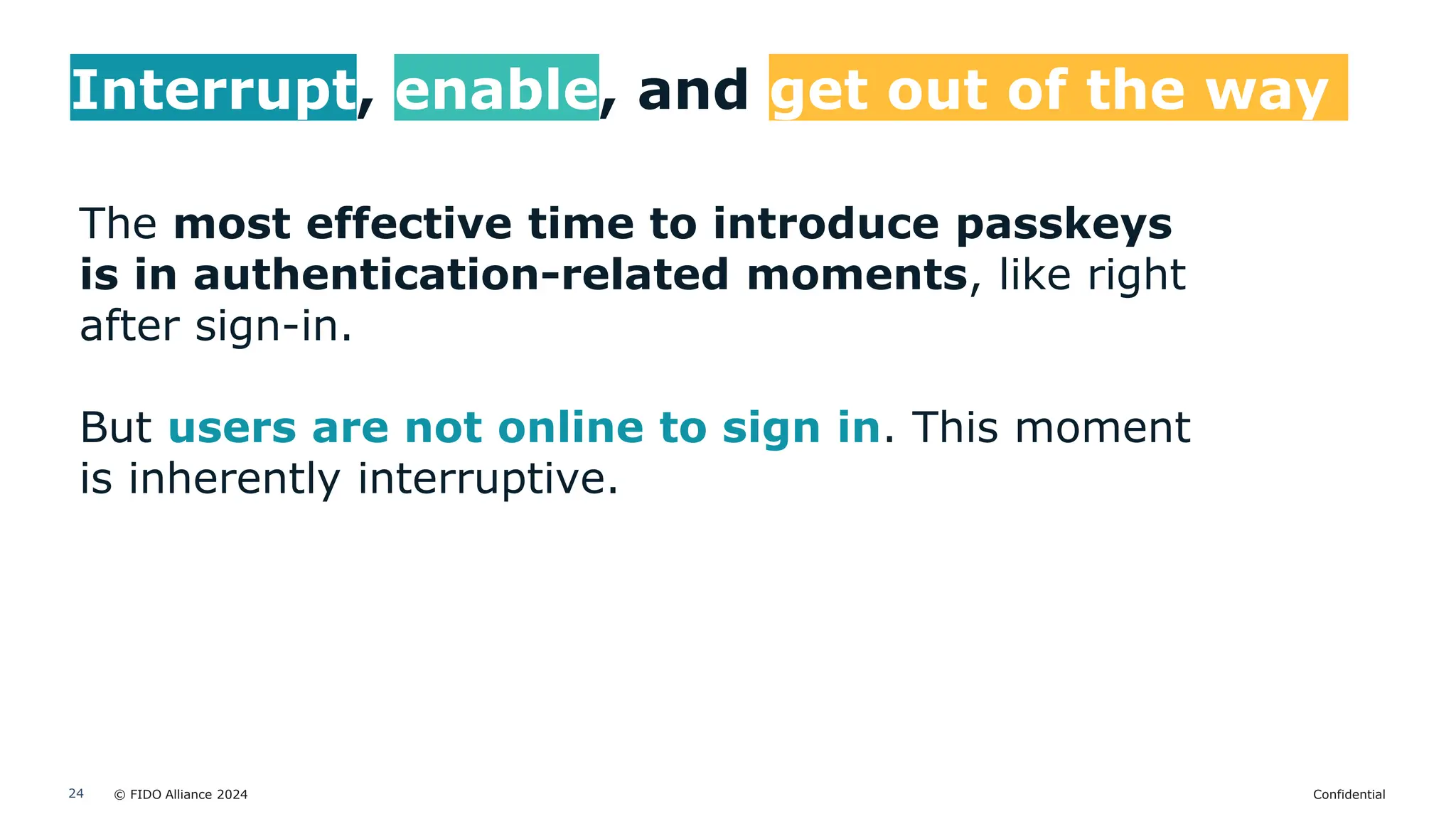 Interrupt, enable, and get out of the way

The most effective time to introduce passkeys is in authentication-related moments, like right after sign-in.

But users are not online to sign in. This moment is inherently interruptive.

24 © FIDO Alliance 2024

Confidential